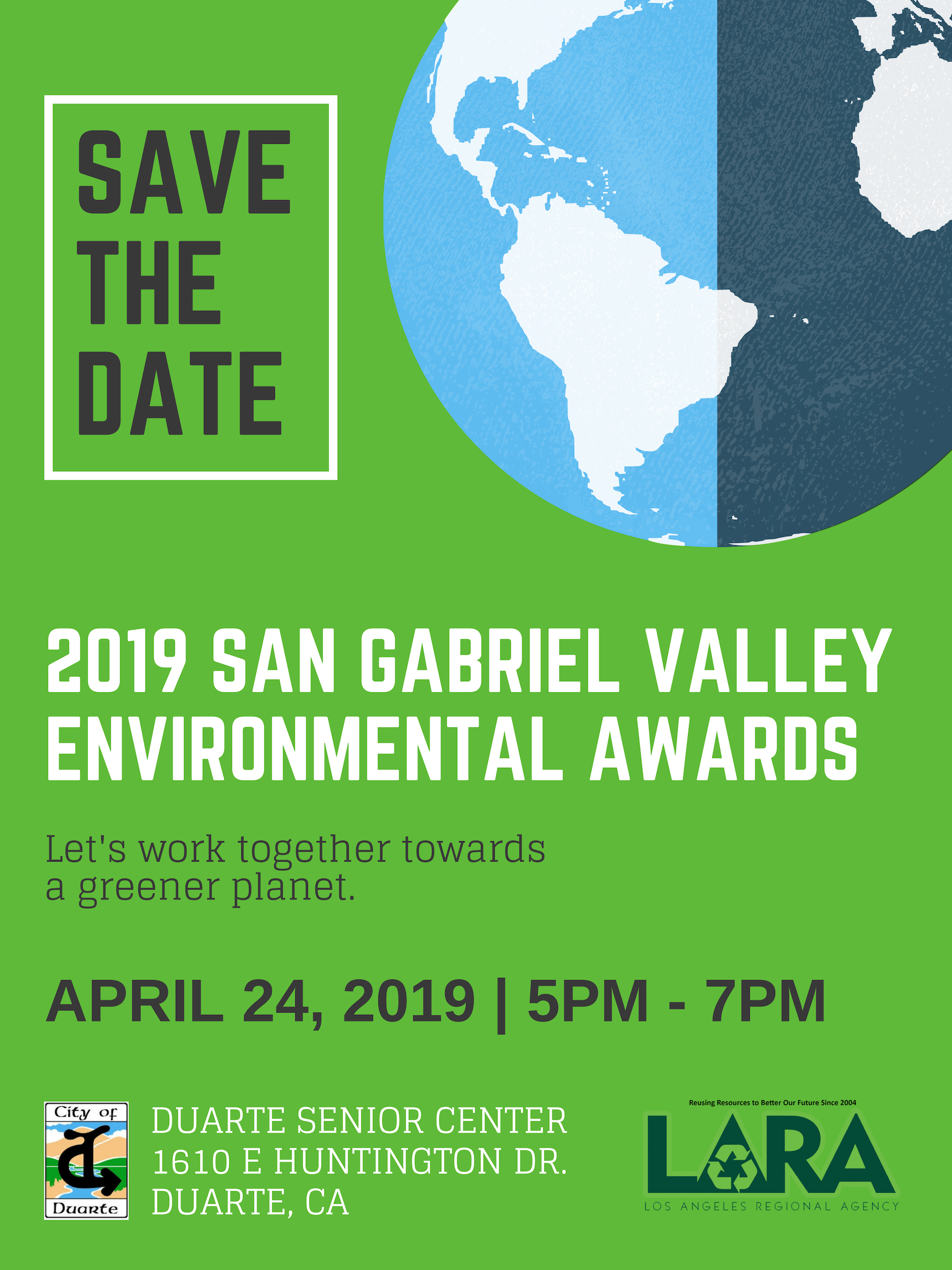 SAVE THE DATE

2019 SAN GABRIEL VALLEY ENVIRONMENTAL AWARDS

Let's work together towards a greener planet.

APRIL 24, 2019 | 5PM - 7PM

City of
Duarte

DUARTE SENIOR CENTER
1610 E HUNTINGTON DR.
DUARTE, CA

Reusing Resources to Better Our Future Since 2004
LARA
LOS ANGELES REGIONAL AGENCY